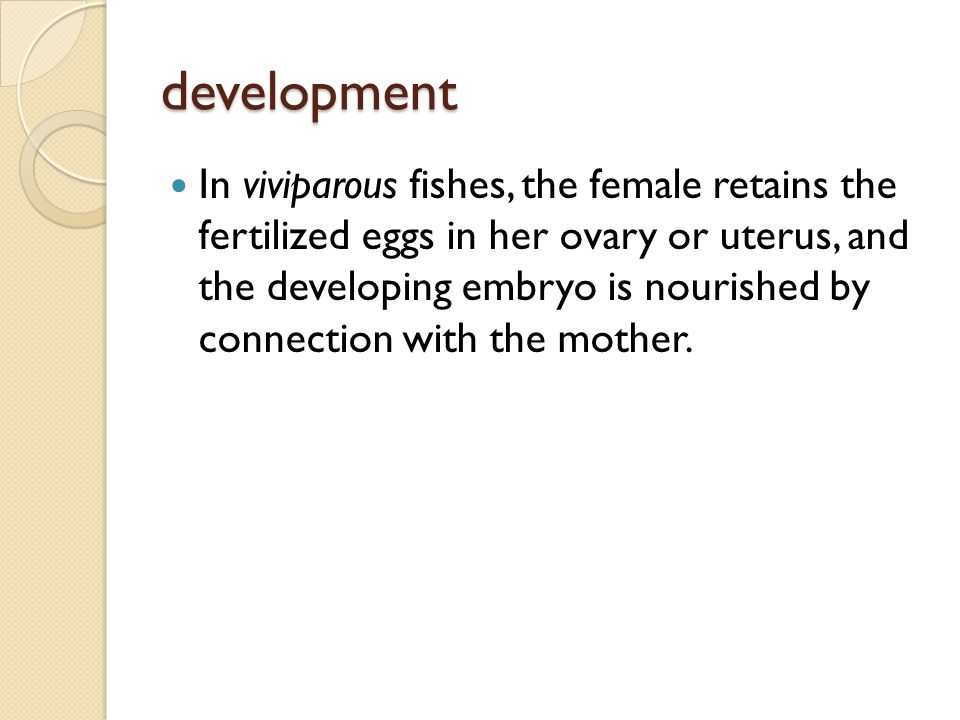 development

In viviparous fishes, the female retains the fertilized eggs in her ovary or uterus, and the developing embryo is nourished by connection with the mother.